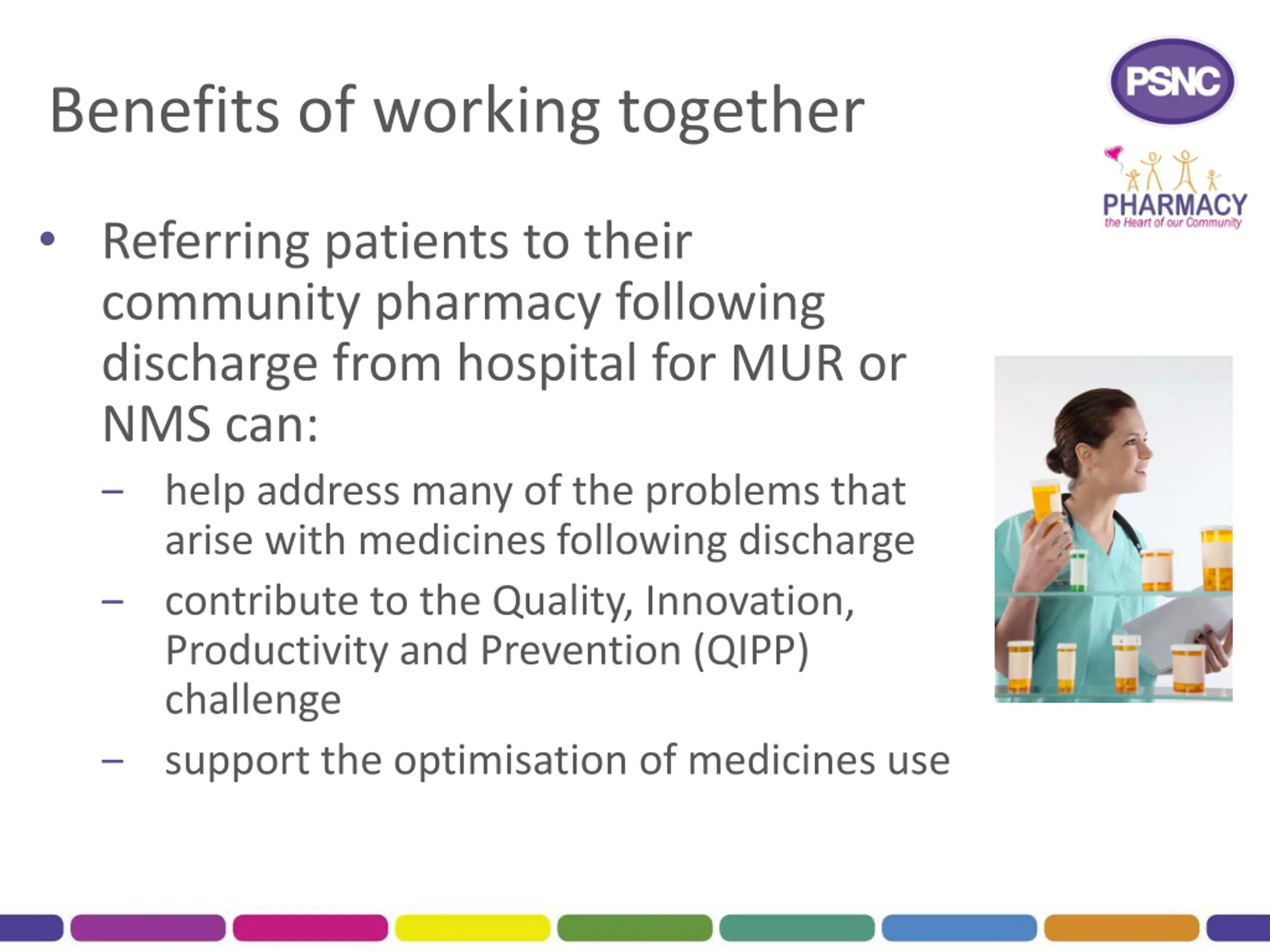 Benefits of working together

PSNC

PHARMACY
the Heart of our Community

• Referring patients to their community pharmacy following discharge from hospital for MUR or NMS can:
– help address many of the problems that arise with medicines following discharge
– contribute to the Quality, Innovation, Productivity and Prevention (QIPP) challenge
– support the optimisation of medicines use